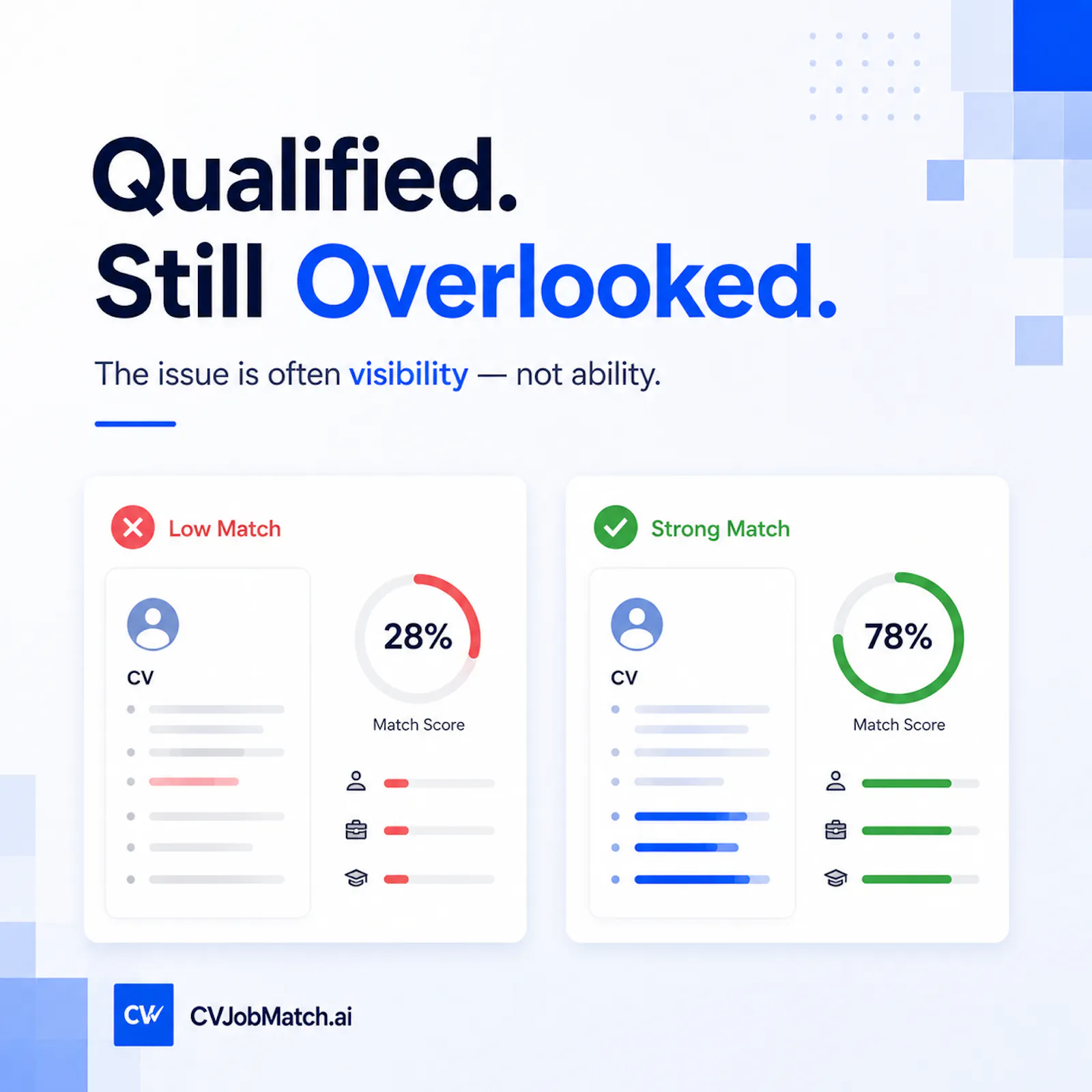 Qualified.
Still Overlooked.

The issue is often visibility — not ability.

Low Match

CV

28%

Match Score

Strong Match

CV

78%

Match Score

CW

CVJobMatch.ai